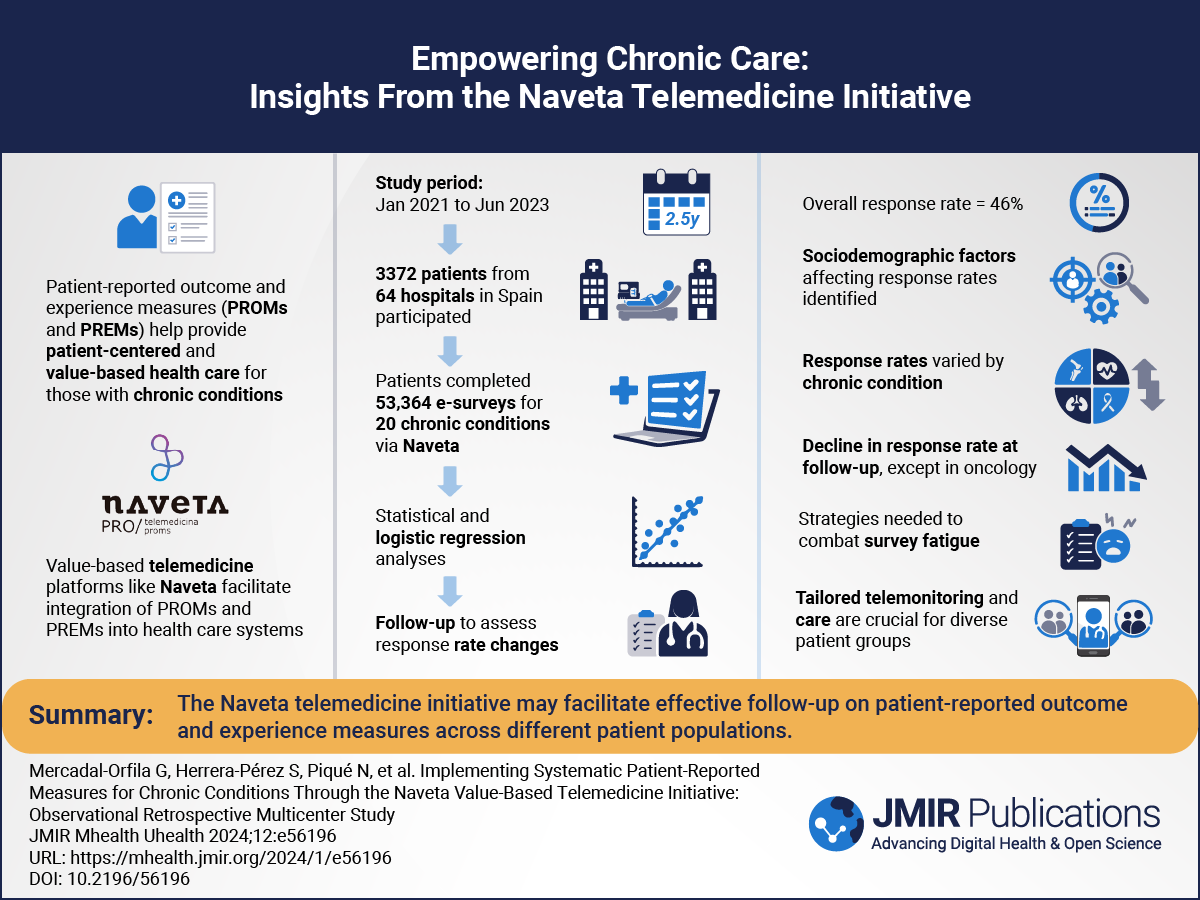 Empowering Chronic Care:
Insights From the Naveta Telemedicine Initiative

Patient-reported outcome and experience measures (PROMs and PREMs) help provide patient-centered and value-based health care for those with chronic conditions

naveta
PRO/ telemedicina proms

Value-based telemedicine platforms like Naveta facilitate integration of PROMs and PREMs into health care systems

Study period:
Jan 2021 to Jun 2023

2.5y

3372 patients from 64 hospitals in Spain participated

Patients completed 53,364 e-surveys for 20 chronic conditions via Naveta

Statistical and logistic regression analyses

Follow-up to assess response rate changes

Overall response rate = 46%

%

Sociodemographic factors affecting response rates identified

Response rates varied by chronic condition

Decline in response rate at follow-up, except in oncology

Strategies needed to combat survey fatigue

Tailored telemonitoring and care are crucial for diverse patient groups

Summary: The Naveta telemedicine initiative may facilitate effective follow-up on patient-reported outcome and experience measures across different patient populations.

Mercadal-Orfila G, Herrera-Pérez S, Piqué N, et al. Implementing Systematic Patient-Reported Measures for Chronic Conditions Through the Naveta Value-Based Telemedicine Initiative: Observational Retrospective Multicenter Study
JMIR Mhealth Uhealth 2024;12:e56196
URL: https://mhealth.jmir.org/2024/1/e56196
DOI: 10.2196/56196

JMIR Publications
Advancing Digital Health & Open Science